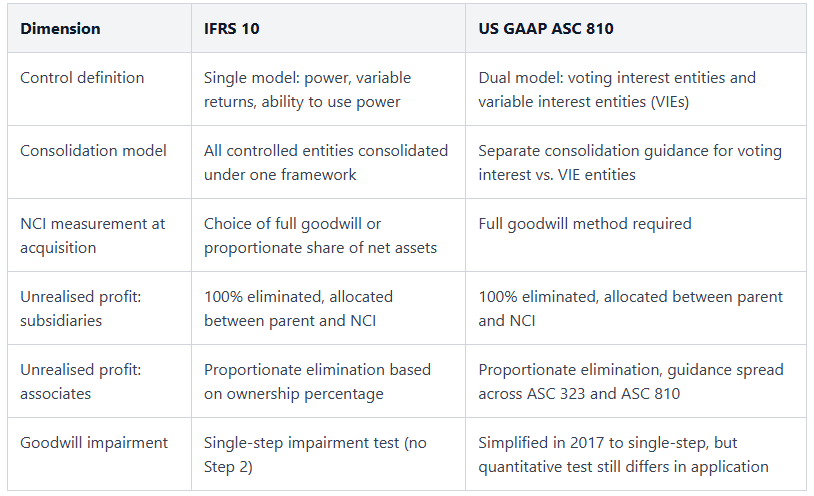 | Dimension | IFRS 10 | US GAAP ASC 810 |
|---|---|---|
| Control definition | Single model: power, variable returns, ability to use power | Dual model: voting interest entities and variable interest entities (VIEs) |
| Consolidation model | All controlled entities consolidated under one framework | Separate consolidation guidance for voting interest vs. VIE entities |
| NCI measurement at acquisition | Choice of full goodwill or proportionate share of net assets | Full goodwill method required |
| Unrealised profit: subsidiaries | 100% eliminated, allocated between parent and NCI | 100% eliminated, allocated between parent and NCI |
| Unrealised profit: associates | Proportionate elimination based on ownership percentage | Proportionate elimination, guidance spread across ASC 323 and ASC 810 |
| Goodwill impairment | Single-step impairment test (no Step 2) | Simplified in 2017 to single-step, but quantitative test still differs in application |